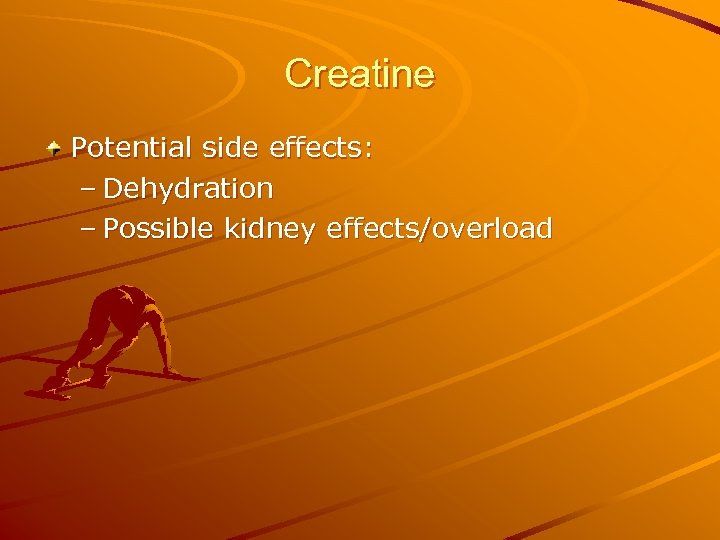 Creatine

Potential side effects:
– Dehydration
– Possible kidney effects/overload